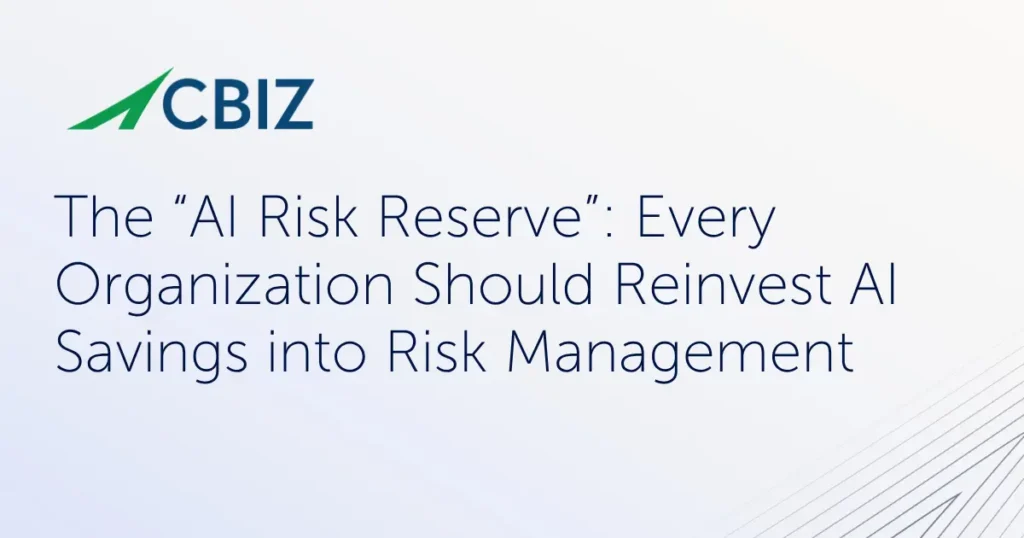 CBIZ

The “AI Risk Reserve”: Every Organization Should Reinvest AI Savings into Risk Management